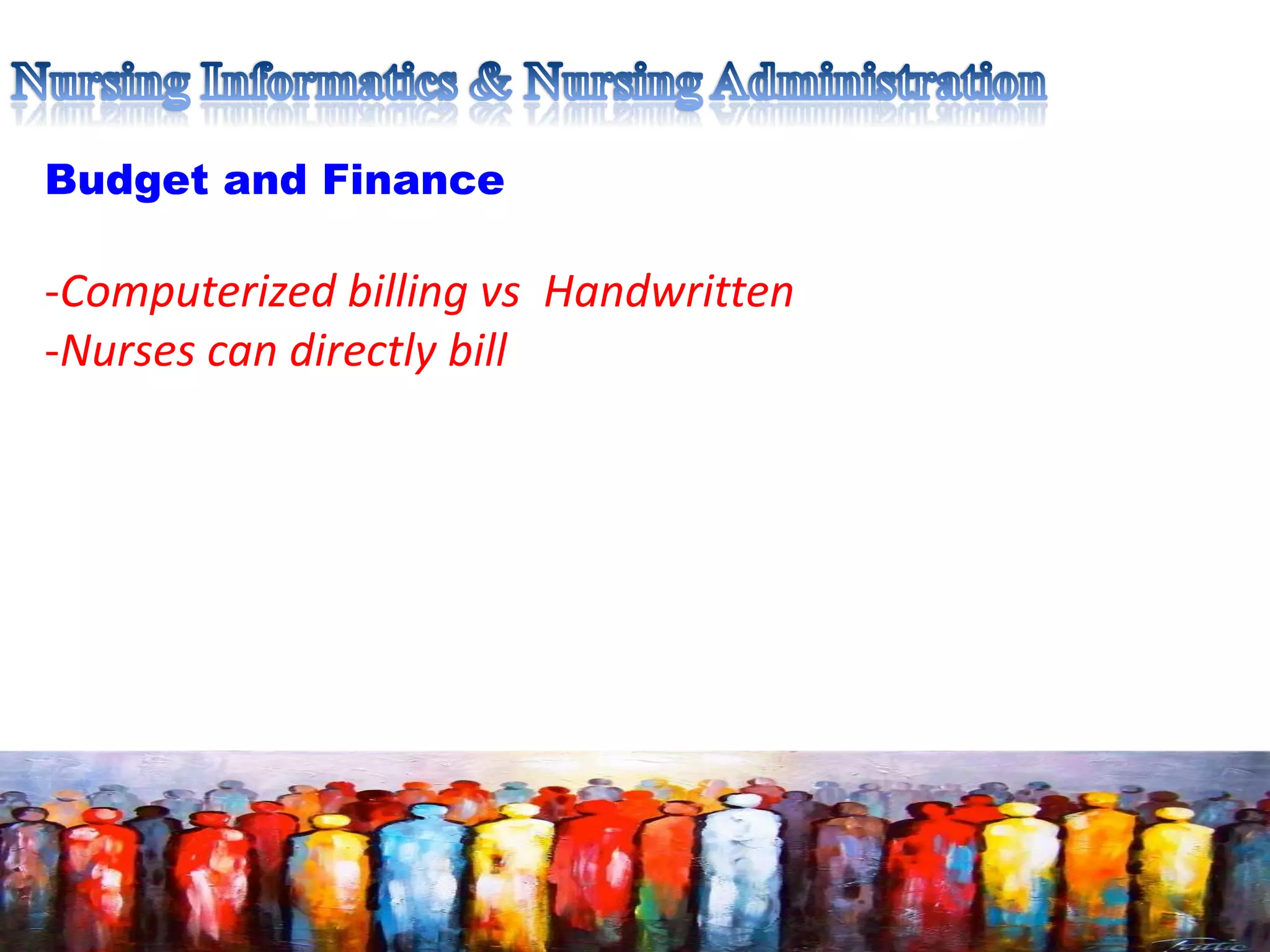 Nursing Informatics & Nursing Administration

Budget and Finance

-Computerized billing vs Handwritten
-Nurses can directly bill